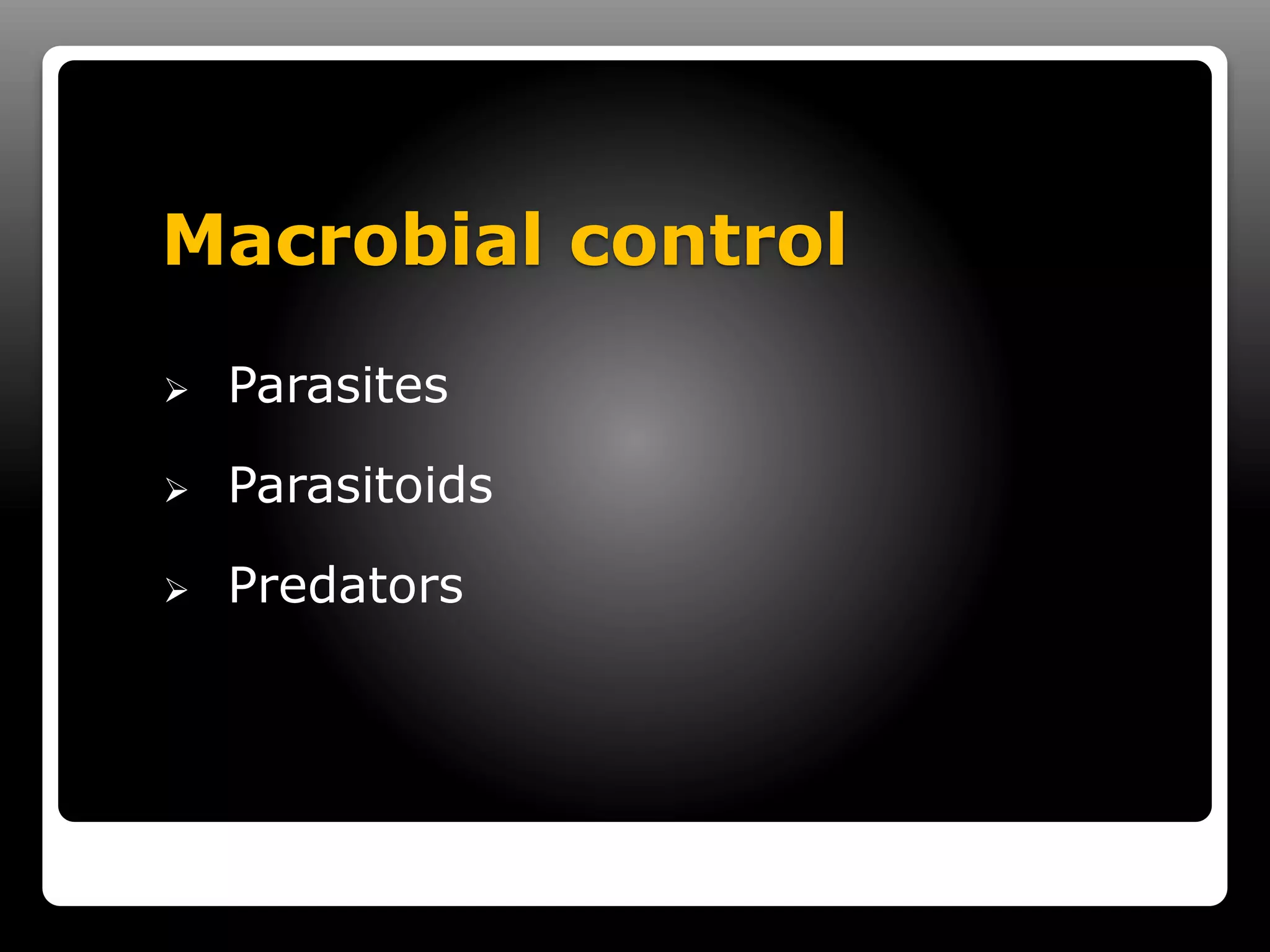 Macrobial control

➢ Parasites

➢ Parasitoids

➢ Predators